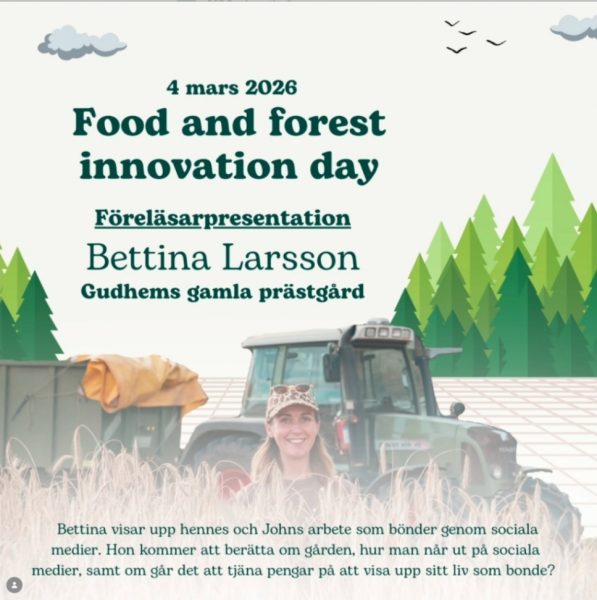 4 mars 2026
Food and forest innovation day

Föreläsarpresentation
Bettina Larsson
Gudhems gamla prästgård

Bettina visar upp hennes och Johns arbete som bönder genom sociala medier. Hon kommer att berätta om gården, hur man når ut på sociala medier, samt om går det att tjäna pengar på att visa upp sitt liv som bonde?